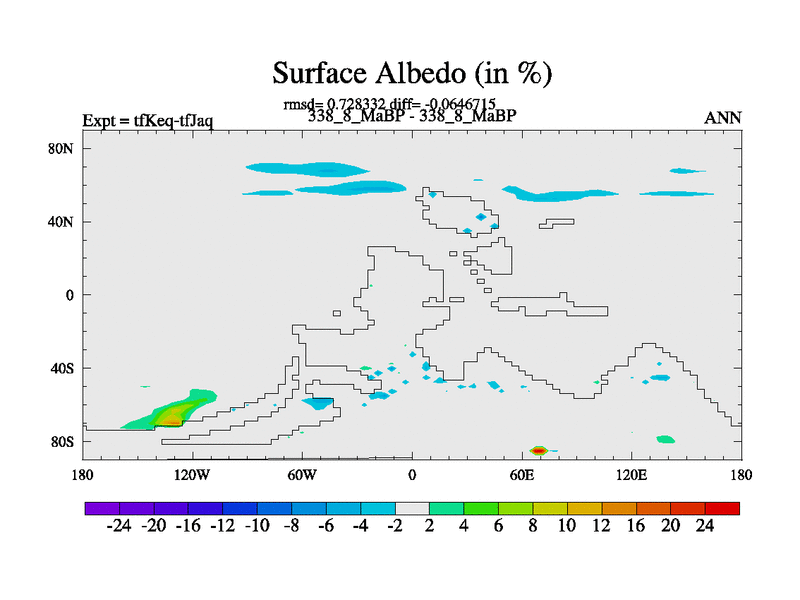 Surface Albedo (in %)

rmsd= 0.728332 diff= -0.0646715

Expt = tfKeq-tfJaq

338_8_MaBP - 338_8_MaBP

ANN

80N
40N
0
40S
80S

180
120W
60W
0
60E
120E
180

-24 -20 -16 -12 -10 -8 -6 -4 -2 2 4 6 8 10 12 16 20 24